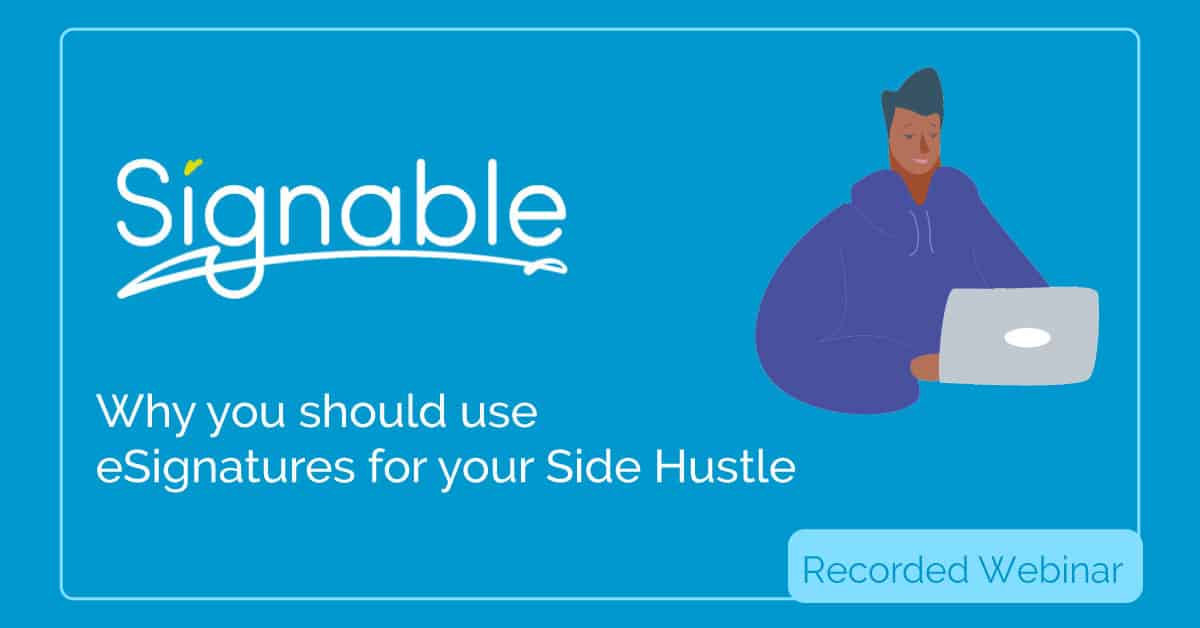 Signable

Why you should use eSignatures for your Side Hustle

Recorded Webinar